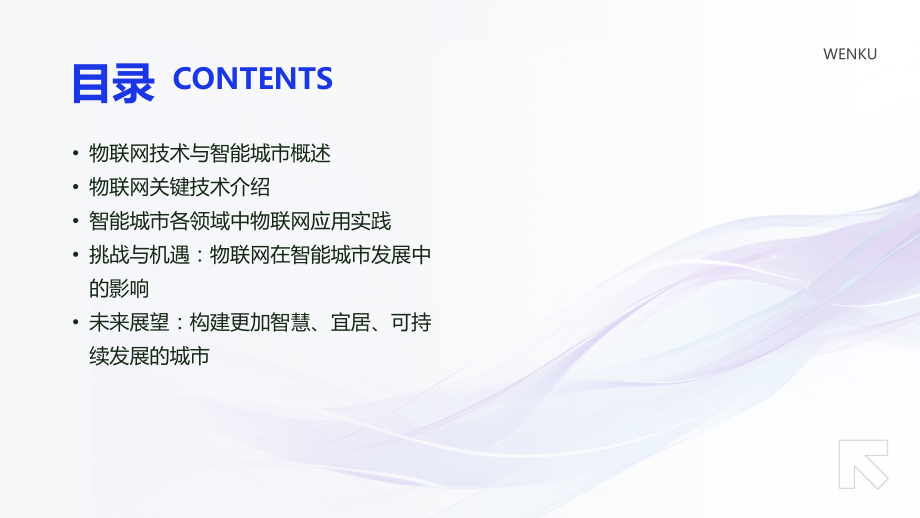 WENKU

目录 CONTENTS

• 物联网技术与智能城市概述
• 物联网关键技术介绍
• 智能城市各领域中物联网应用实践
• 挑战与机遇：物联网在智能城市发展中的影响
• 未来展望：构建更加智慧、宜居、可持续发展的城市